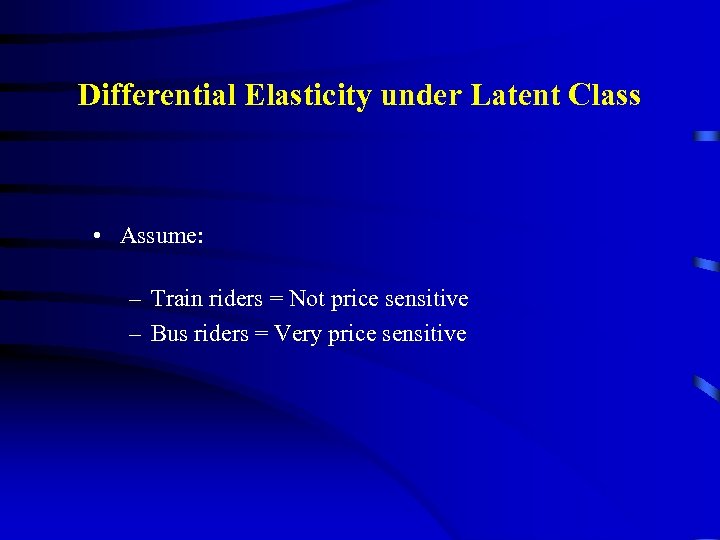 Differential Elasticity under Latent Class

• Assume:

– Train riders = Not price sensitive
– Bus riders = Very price sensitive